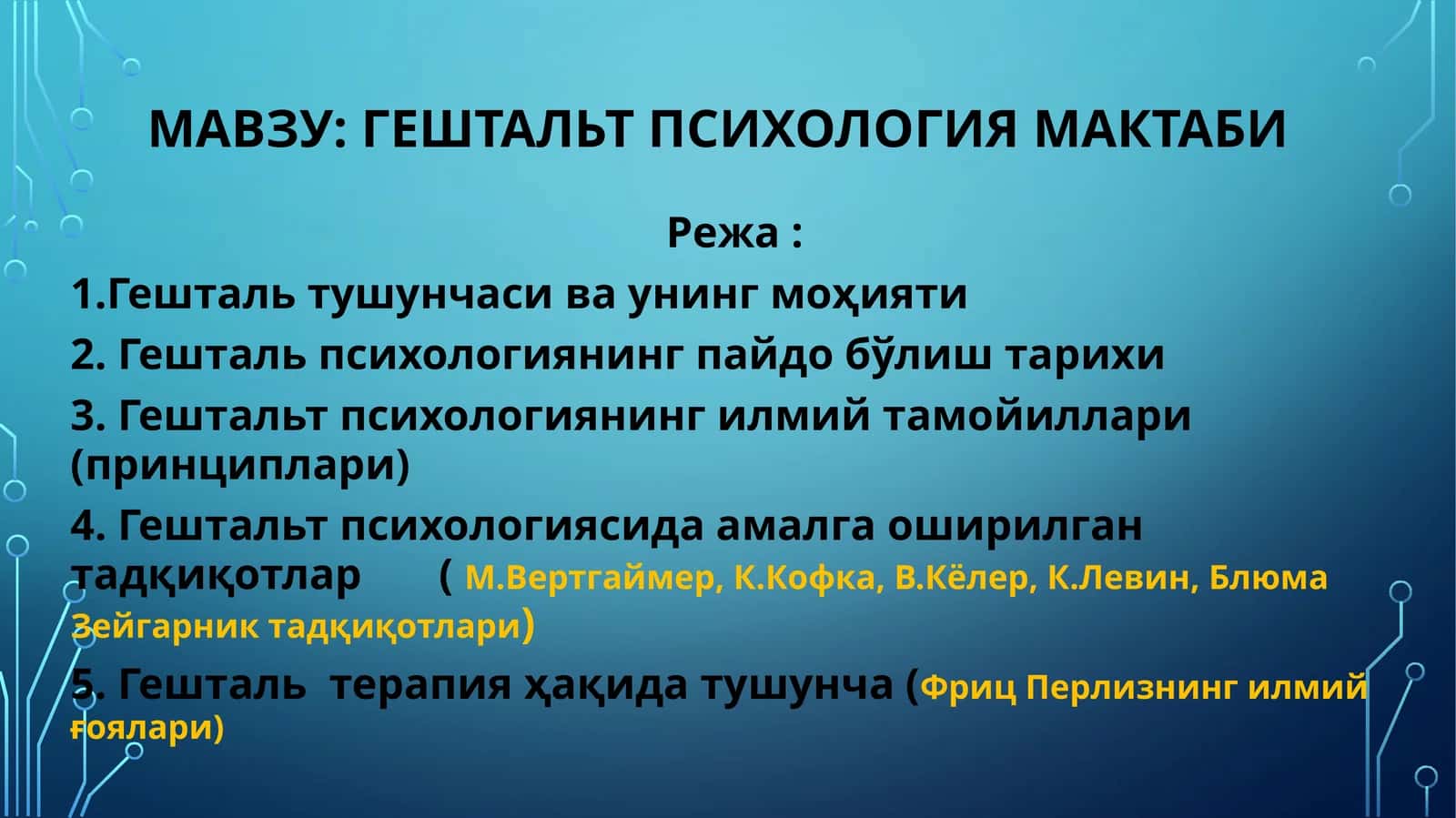 МАВЗУ: ГЕШТАЛЬТ ПСИХОЛОГИЯ МАКТАБИ

Режа :

1.Гешталь тушунчаси ва унинг моҳияти

2. Гешталь психологиянинг пайдо бўлиш тарихи

3. Гештальт психологиянинг илмий тамойиллари (принциплари)

4. Гештальт психологиясида амалга оширилган тадқиқотлар ( М.Вертгаймер, К.Кофка, В.Кёлер, К.Левин, Блюма Зейгарник тадқиқотлари)

5. Гешталь терапия ҳақида тушунча (Фриц Перлизнинг илмий ғоялари)